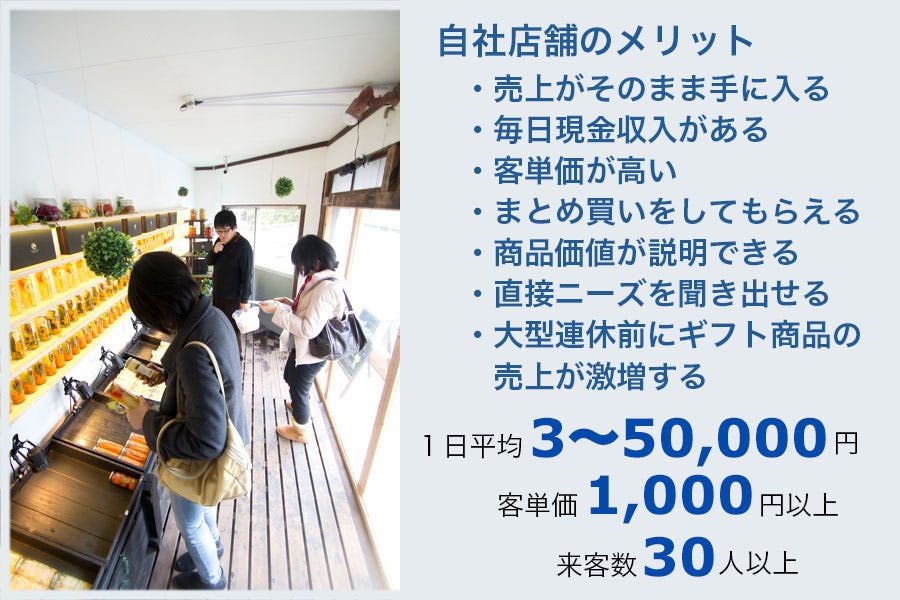 自社店舗のメリット

・売上がそのまま手に入る
・毎日現金収入がある
・客単価が高い
・まとめ買いをしてもらえる
・商品価値が説明できる
・直接ニーズを聞き出せる
・大型連休前にギフト商品の売上が激増する

1日平均 3〜50,000円
客単価 1,000円以上
来客数 30人以上